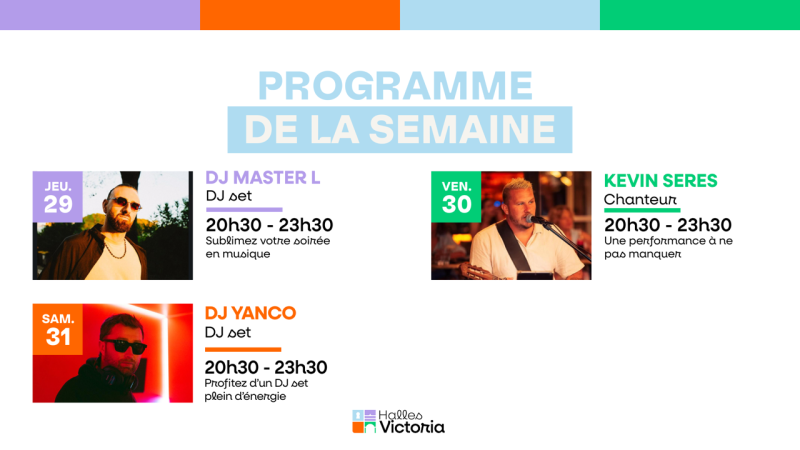 PROGRAMME
DE LA SEMAINE

JEU.
29

DJ MASTER L
DJ set
20h30 - 23h30
Sublimez votre soirée en musique

VEN.
30

KEVIN SERES
Chanteur
20h30 - 23h30
Une performance à ne pas manquer

SAM.
31

DJ YANCO
DJ set
20h30 - 23h30
Profitez d'un DJ set plein d'énergie

Halles
Victoria